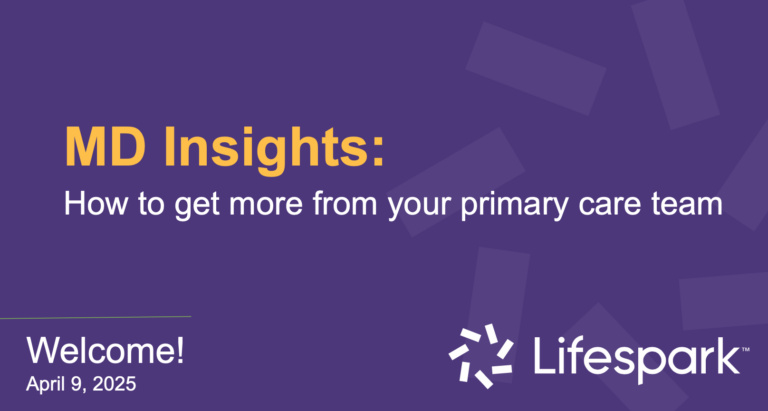 MD Insights:
How to get more from your primary care team

Welcome!
April 9, 2025

Lifespark™